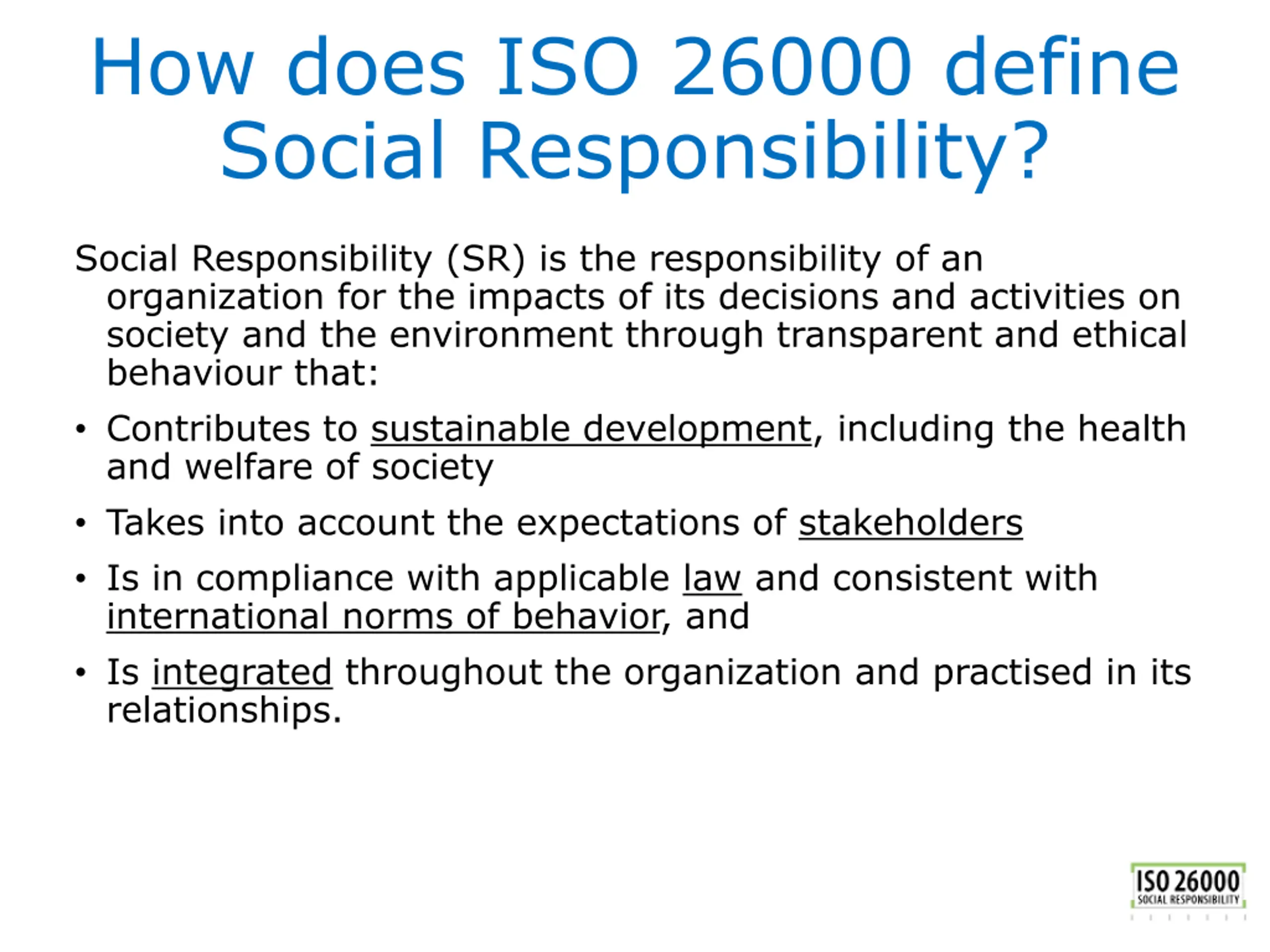 How does ISO 26000 define Social Responsibility?

Social Responsibility (SR) is the responsibility of an organization for the impacts of its decisions and activities on society and the environment through transparent and ethical behaviour that:

• Contributes to sustainable development, including the health and welfare of society
• Takes into account the expectations of stakeholders
• Is in compliance with applicable law and consistent with international norms of behavior, and
• Is integrated throughout the organization and practised in its relationships.

ISO 26000
SOCIAL RESPONSIBILITY